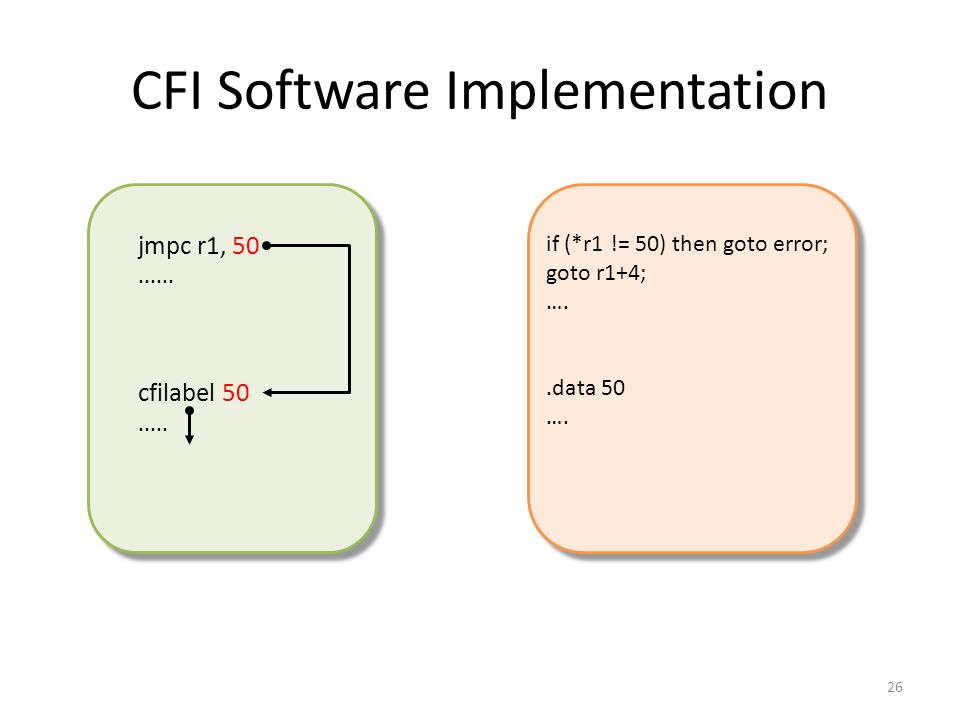 CFI Software Implementation

jmpc r1, 50
......

cfilabel 50
.....

if (*r1 != 50) then goto error;
goto r1+4;
….

.data 50
….

26